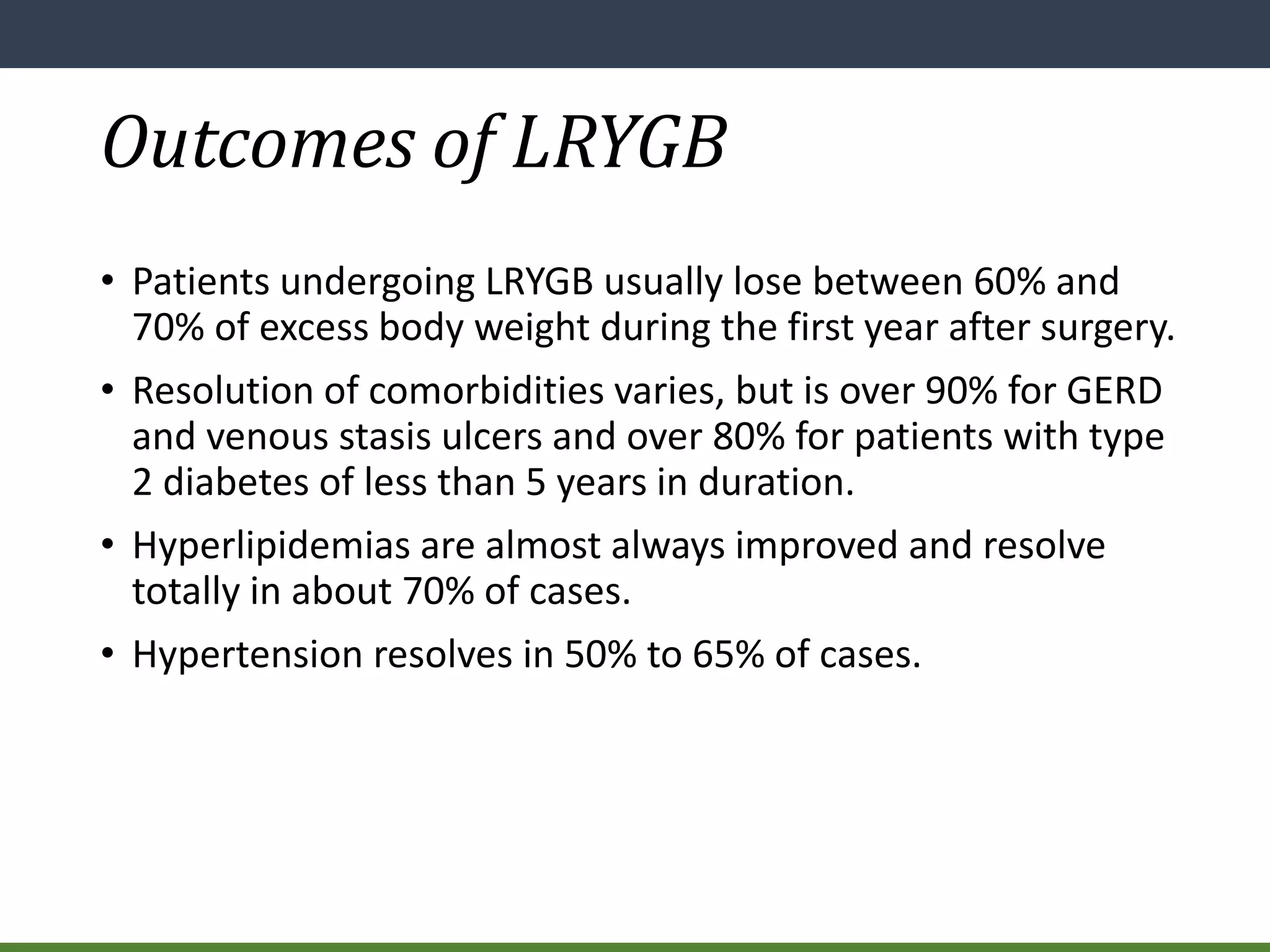 Outcomes of LRYGB

• Patients undergoing LRYGB usually lose between 60% and 70% of excess body weight during the first year after surgery.

• Resolution of comorbidities varies, but is over 90% for GERD and venous stasis ulcers and over 80% for patients with type 2 diabetes of less than 5 years in duration.

• Hyperlipidemias are almost always improved and resolve totally in about 70% of cases.

• Hypertension resolves in 50% to 65% of cases.